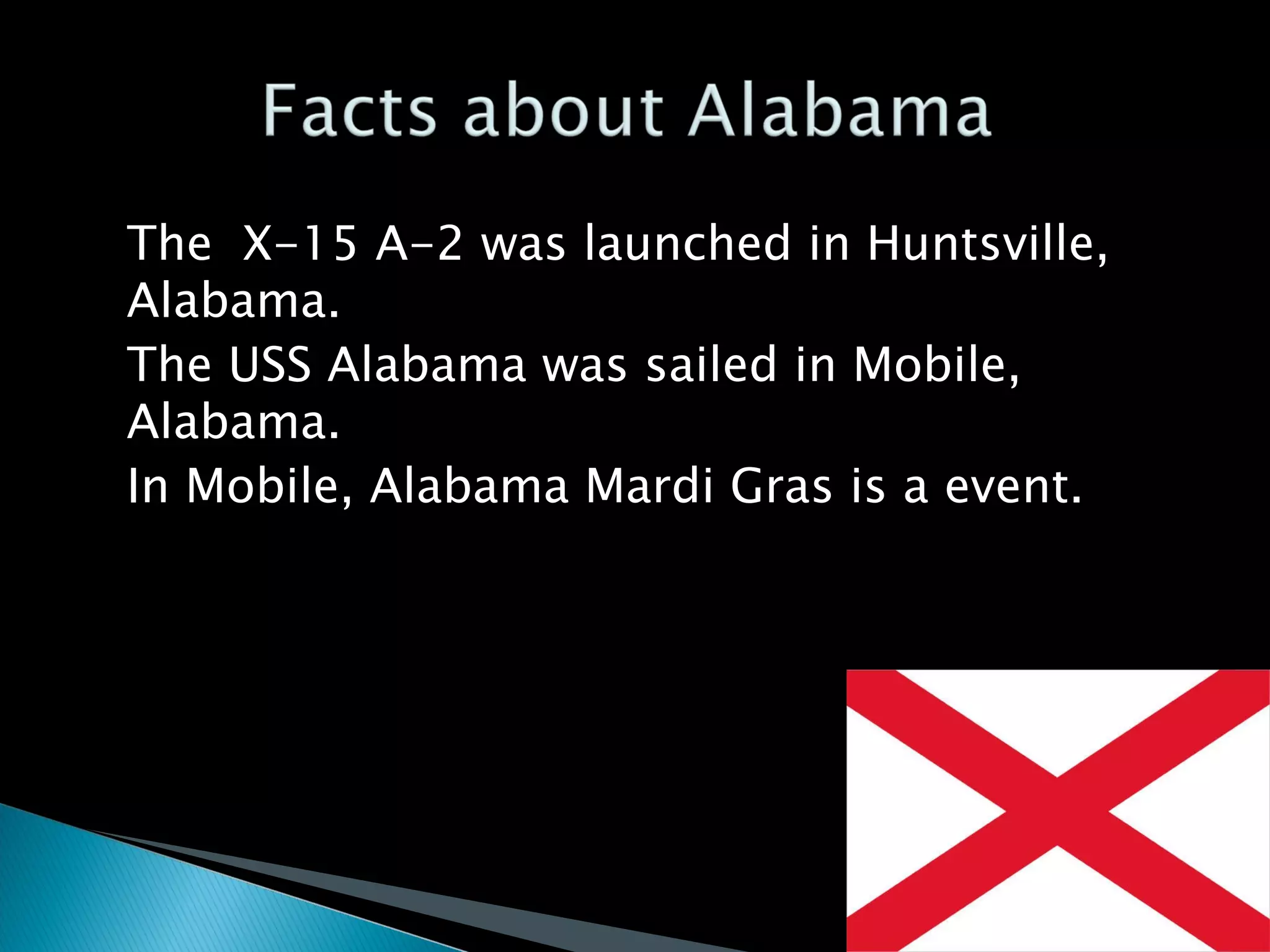 Facts about Alabama

The X-15 A-2 was launched in Huntsville, Alabama.

The USS Alabama was sailed in Mobile, Alabama.

In Mobile, Alabama Mardi Gras is a event.